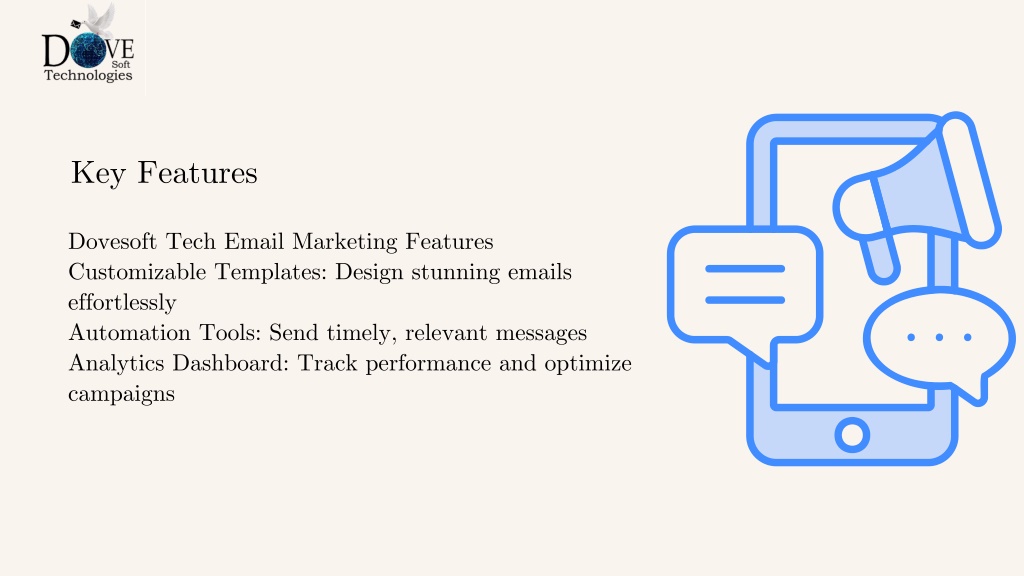 DOVE Soft Technologies

Key Features

Dovesoft Tech Email Marketing Features
Customizable Templates: Design stunning emails effortlessly
Automation Tools: Send timely, relevant messages
Analytics Dashboard: Track performance and optimize campaigns